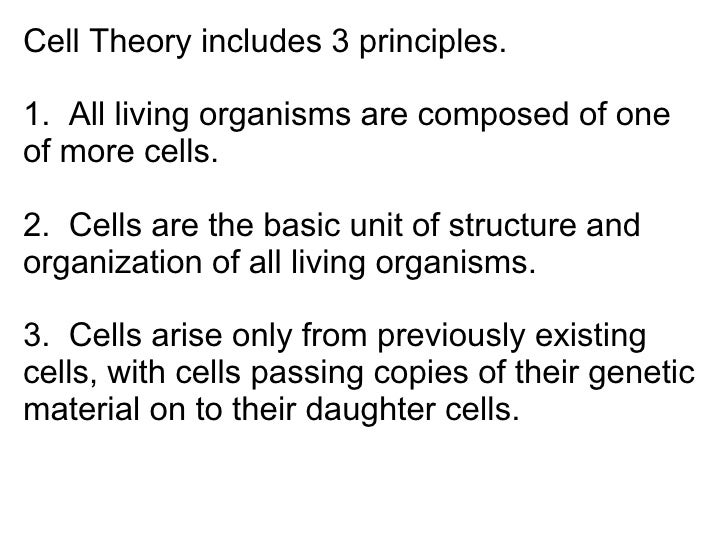 Cell Theory includes 3 principles.

1. All living organisms are composed of one of more cells.

2. Cells are the basic unit of structure and organization of all living organisms.

3. Cells arise only from previously existing cells, with cells passing copies of their genetic material on to their daughter cells.